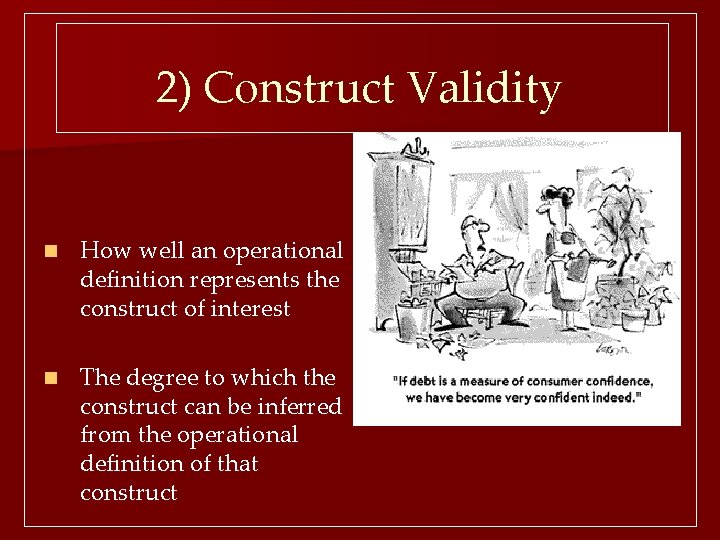 2) Construct Validity

How well an operational definition represents the construct of interest

The degree to which the construct can be inferred from the operational definition of that construct

"If debt is a measure of consumer confidence, we have become very confident indeed."